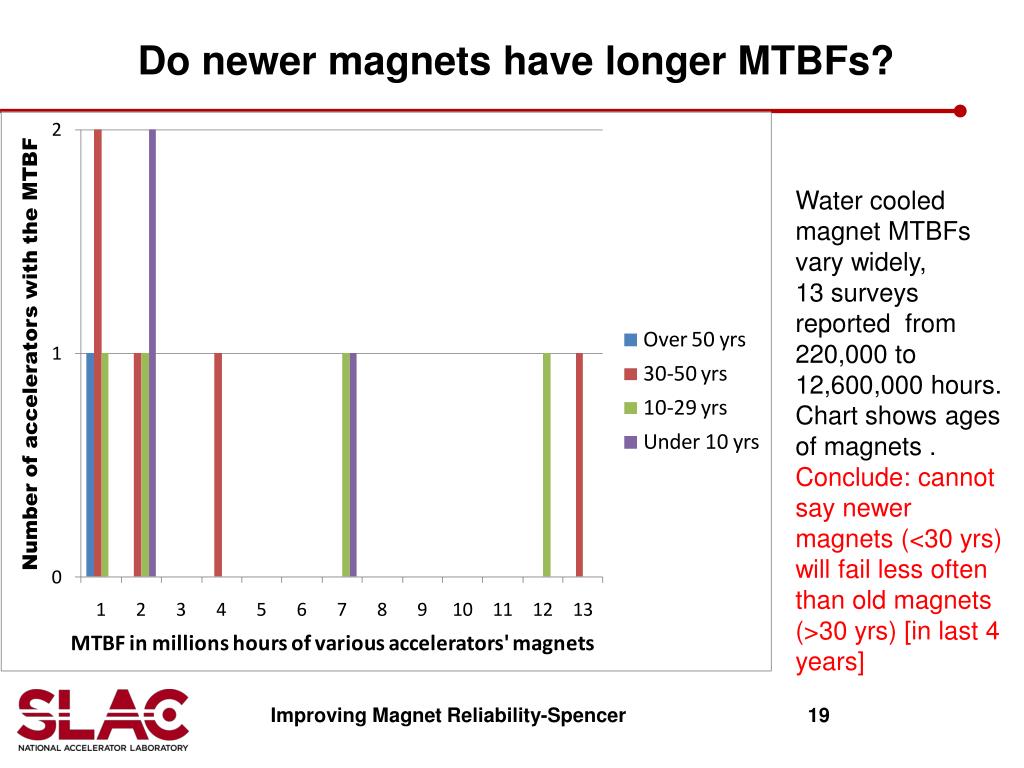 Do newer magnets have longer MTBFs?

Number of accelerators with the MTBF

2

1

0

1 2 3 4 5 6 7 8 9 10 11 12 13

MTBF in millions hours of various accelerators' magnets

Over 50 yrs
30-50 yrs
10-29 yrs
Under 10 yrs

Water cooled magnet MTBFs vary widely, 13 surveys reported from 220,000 to 12,600,000 hours. Chart shows ages of magnets . Conclude: cannot say newer magnets (<30 yrs) will fail less often than old magnets (>30 yrs) [in last 4 years]

SLAC
NATIONAL ACCELERATOR LABORATORY

Improving Magnet Reliability-Spencer

19